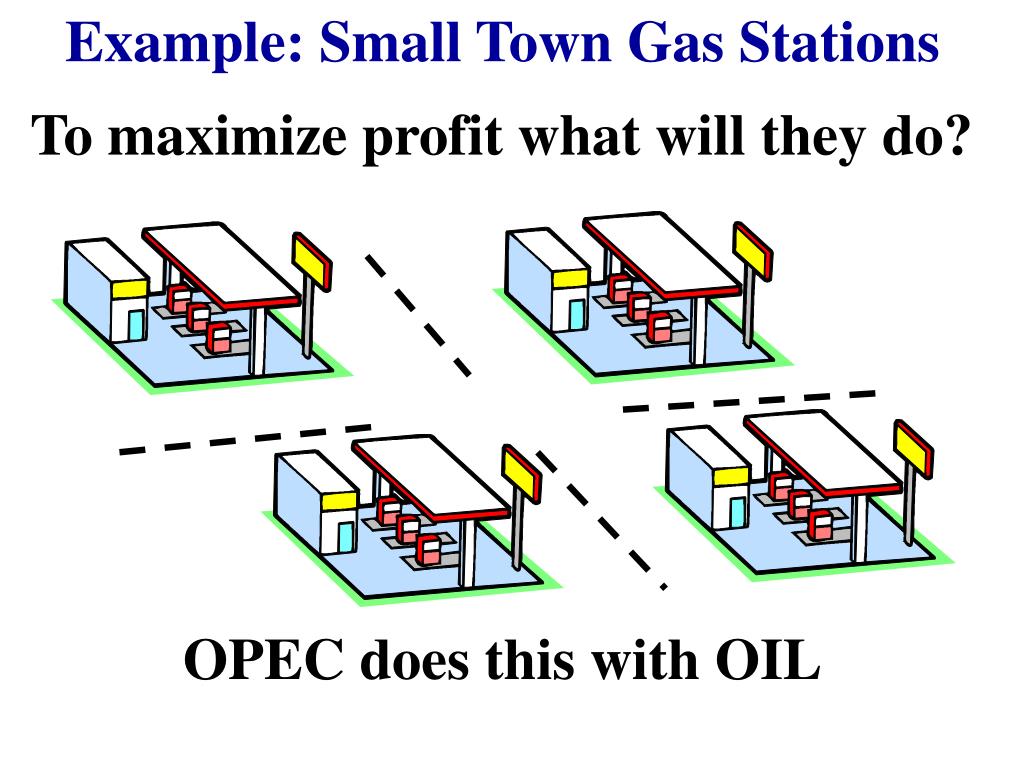 Example: Small Town Gas Stations

To maximize profit what will they do?

OPEC does this with OIL